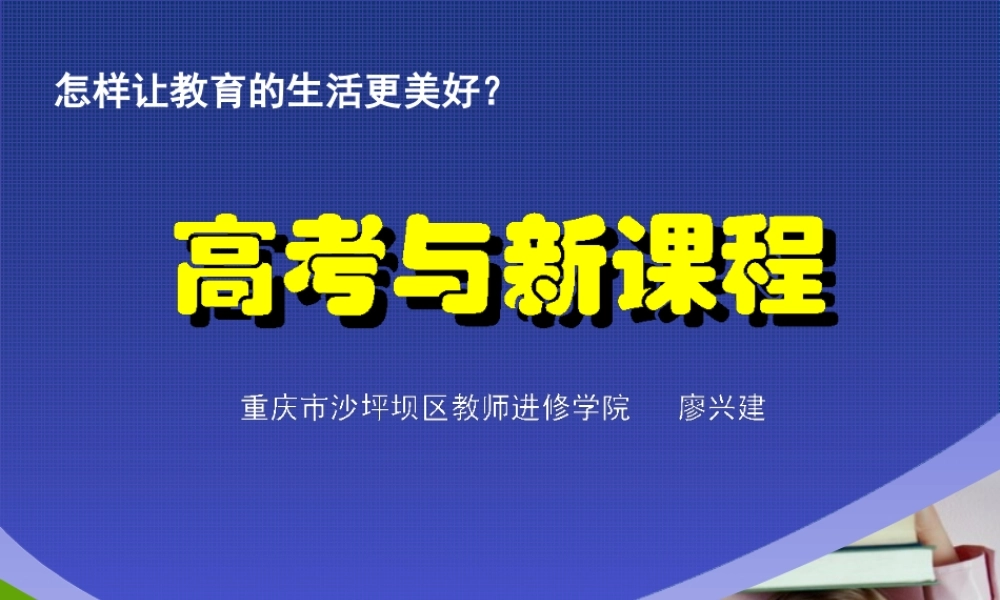 怎样让教育的生活更美好？

高考与新课程

重庆市沙坪坝区教师进修学院 廖兴建